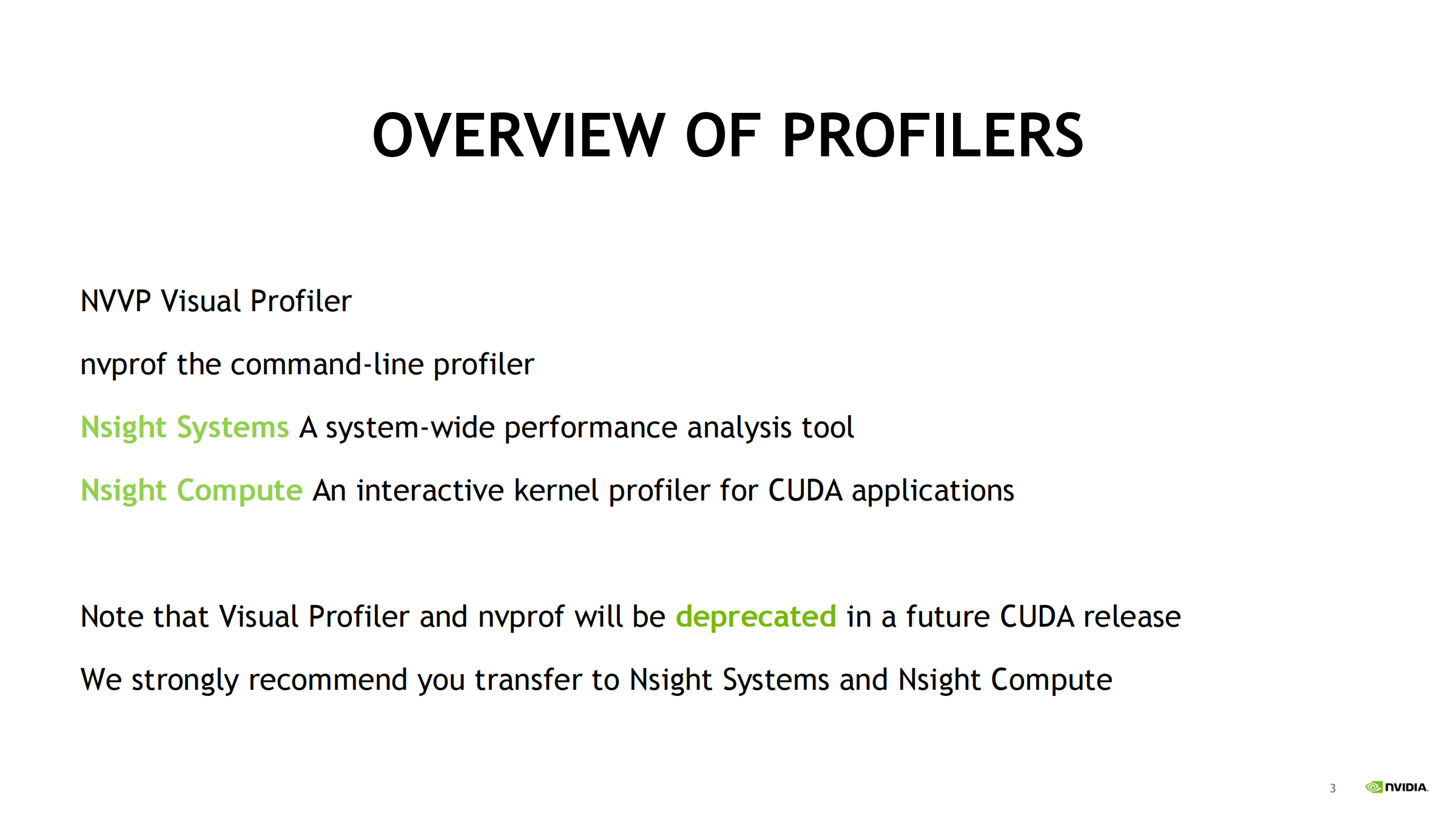 OVERVIEW OF PROFILERS

NVVP Visual Profiler

nvprof the command-line profiler

Nsight Systems A system-wide performance analysis tool

Nsight Compute An interactive kernel profiler for CUDA applications

Note that Visual Profiler and nvprof will be deprecated in a future CUDA release

We strongly recommend you transfer to Nsight Systems and Nsight Compute

3 NVIDIA.